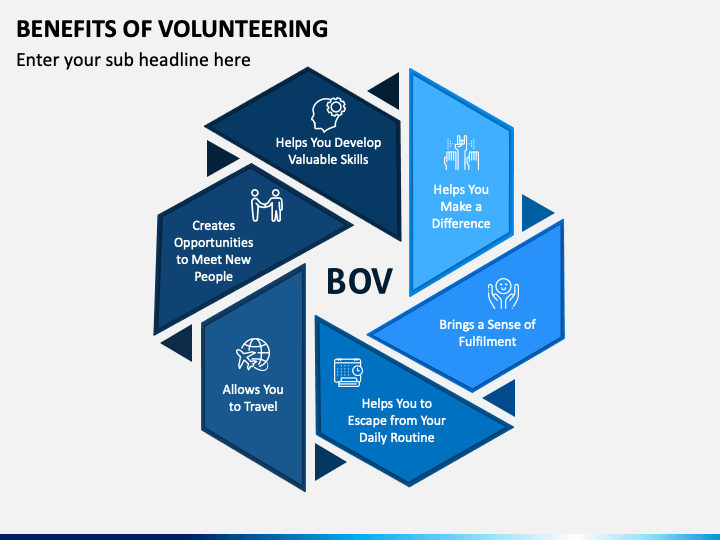 BENEFITS OF VOLUNTEERING

Enter your sub headline here

Helps You Develop Valuable Skills

Helps You Make a Difference

Brings a Sense of Fulfilment

Helps You to Escape from Your Daily Routine

Allows You to Travel

Creates Opportunities to Meet New People

BOV